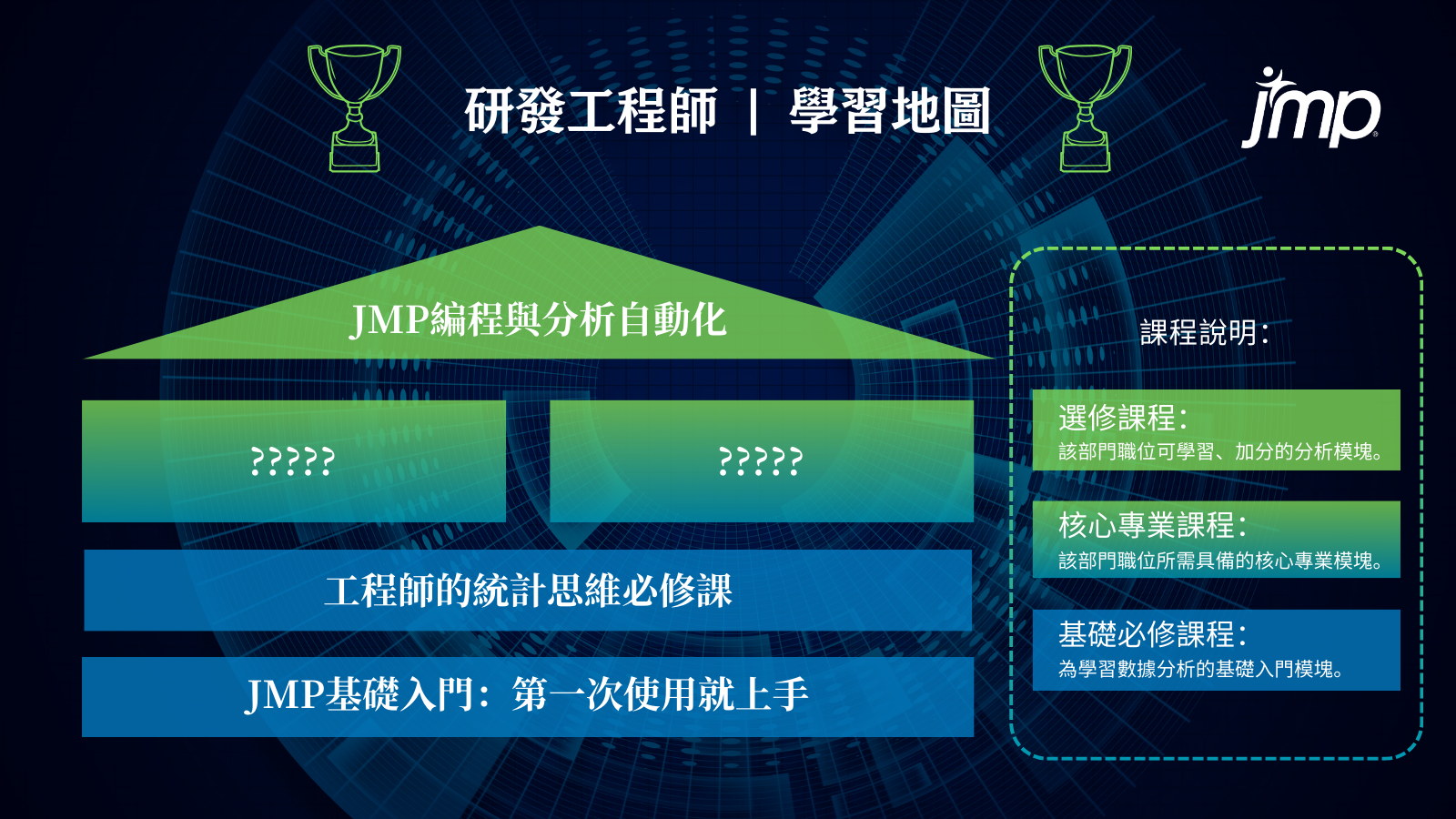 研發工程師 | 學習地圖

jmp

JMP編程與分析自動化

?????

?????

工程師的統計思維必修課

JMP基礎入門：第一次使用就上手

課程說明：

選修課程：
該部門職位可學習、加分的分析模塊。

核心專業課程：
該部門職位所需具備的核心專業模塊。

基礎必修課程：
為學習數據分析的基礎入門模塊。